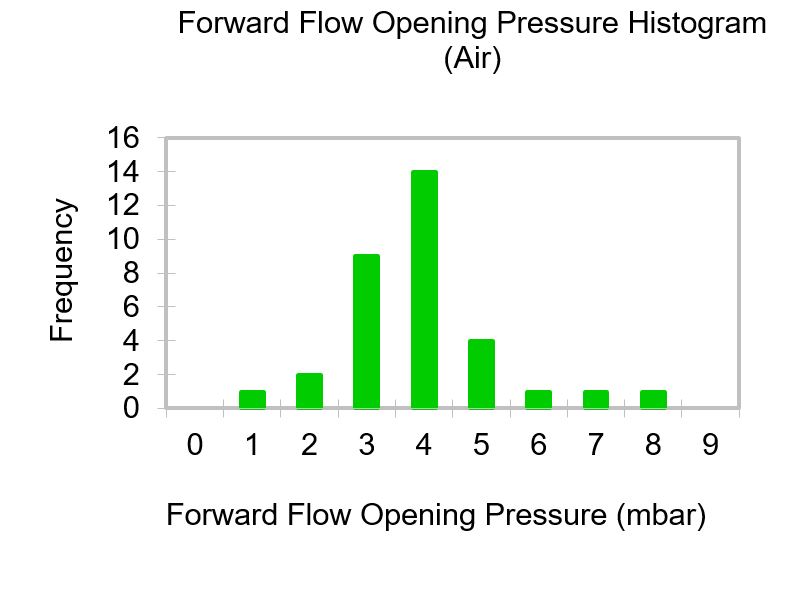 Forward Flow Opening Pressure Histogram
(Air)

Frequency

16
14
12
10
8
6
4
2
0

0 1 2 3 4 5 6 7 8 9

Forward Flow Opening Pressure (mbar)